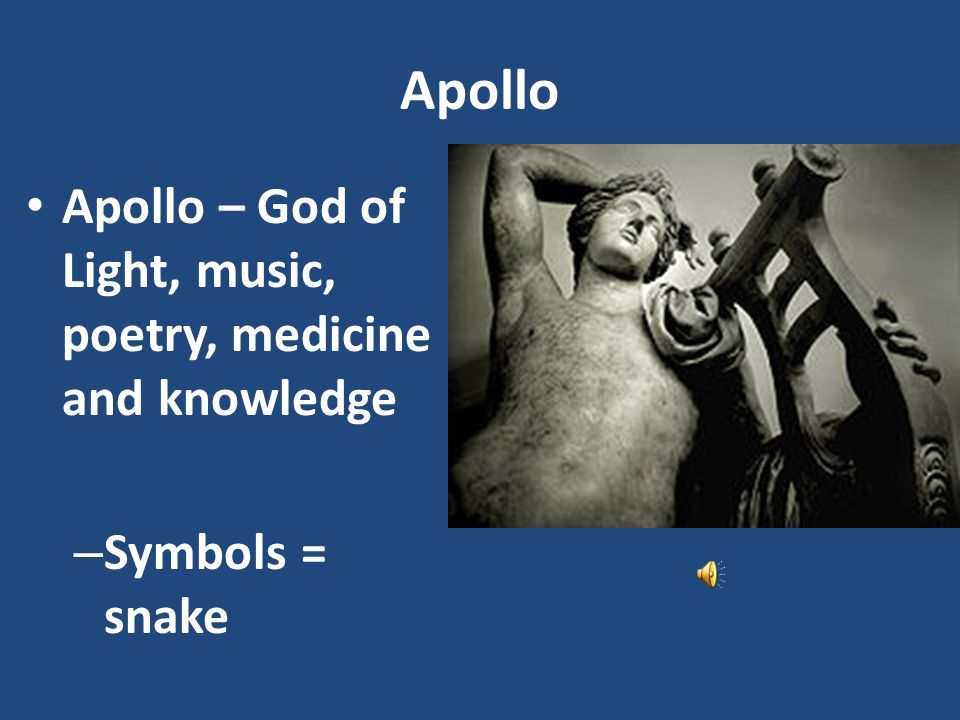 Apollo

• Apollo – God of Light, music, poetry, medicine and knowledge

–Symbols = snake